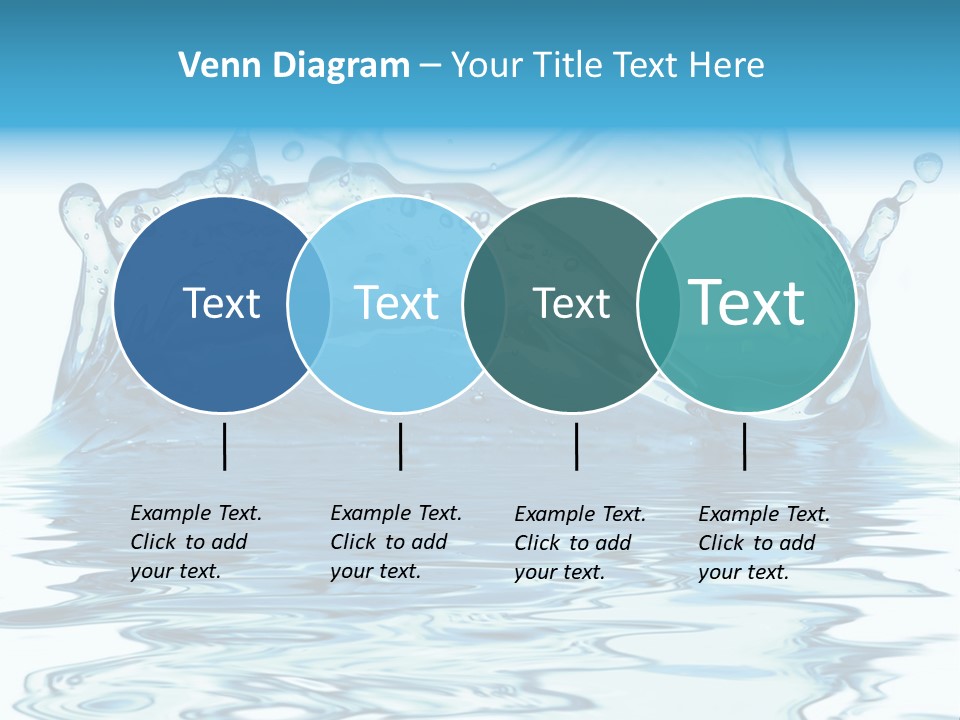 Venn Diagram – Your Title Text Here

Text

Text

Text

Text

Example Text. Click to add your text.

Example Text. Click to add your text.

Example Text. Click to add your text.

Example Text. Click to add your text.